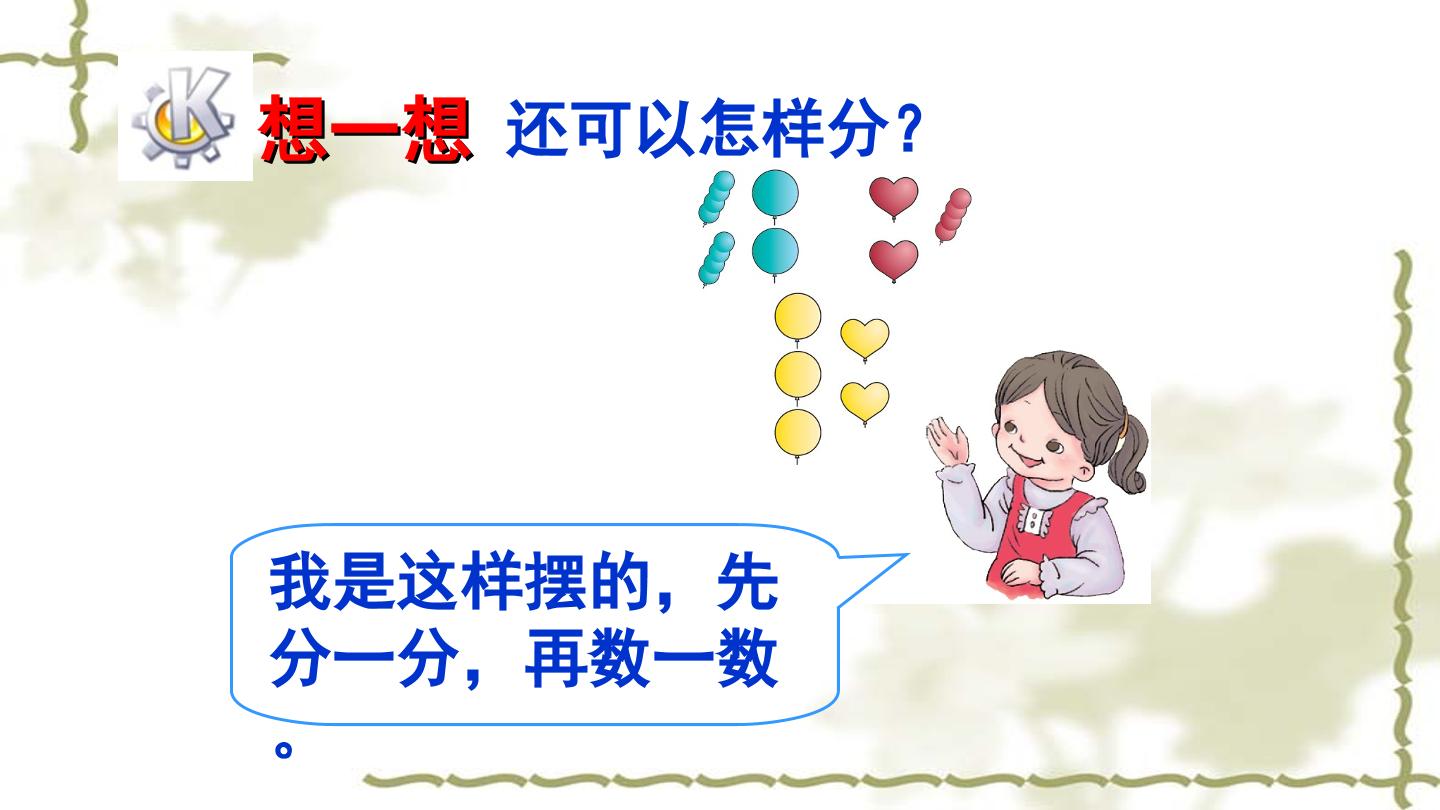 想一想 还可以怎样分?

我是这样摆的，先分一分，再数一数。